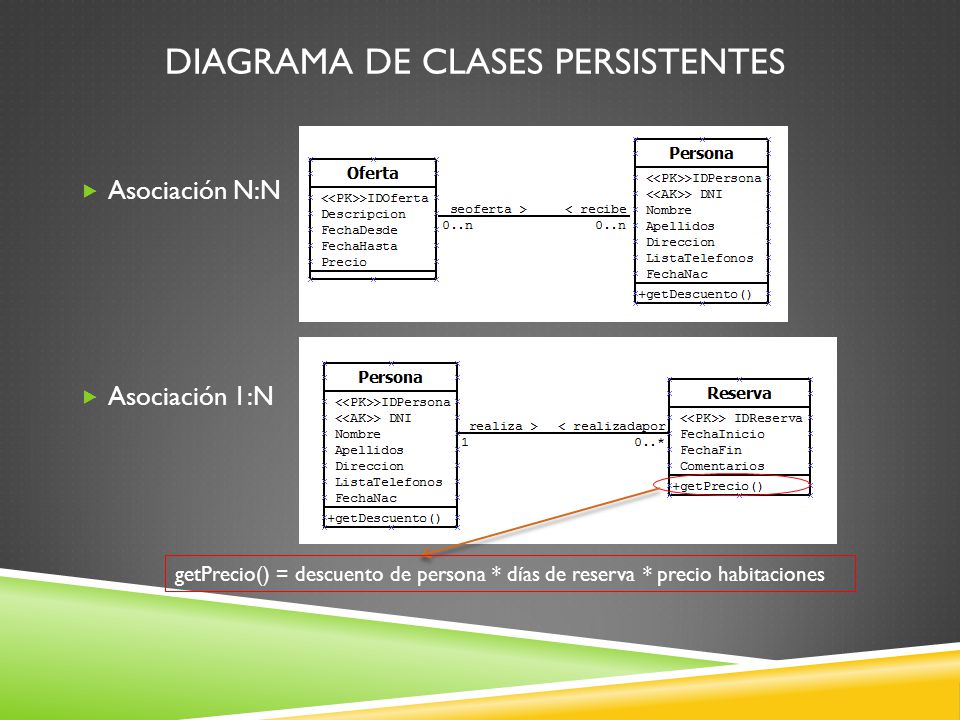 DIAGRAMA DE CLASES PERSISTENTES

Asociación N:N

Oferta
<<PK>>IDOferta
Descripcion
FechaDesde
FechaHasta
Precio

seoferta > < recibe
0..n 0..n

Persona
<<PK>>IDPersona
<<AK>> DNI
Nombre
Apellidos
Direccion
ListaTelefonos
FechaNac
+getDescuento()

Asociación 1:N

Persona
<<PK>>IDPersona
<<AK>> DNI
Nombre
Apellidos
Direccion
ListaTelefonos
FechaNac
+getDescuento()

realiza > < realizadapor
1 0..*

Reserva
<<PK>> IDReserva
FechaInicio
FechaFin
Comentarios
+getPrecio()

getPrecio() = descuento de persona * días de reserva * precio habitaciones